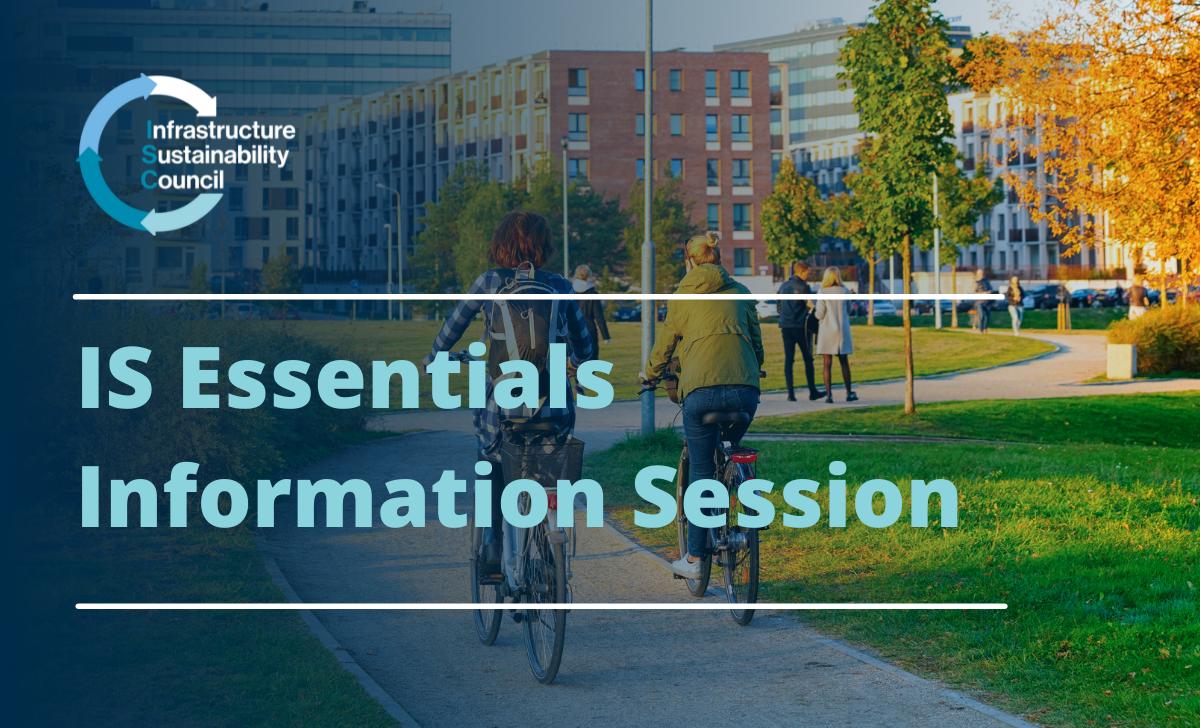 Infrastructure
Sustainability
Council

IS Essentials
Information Session